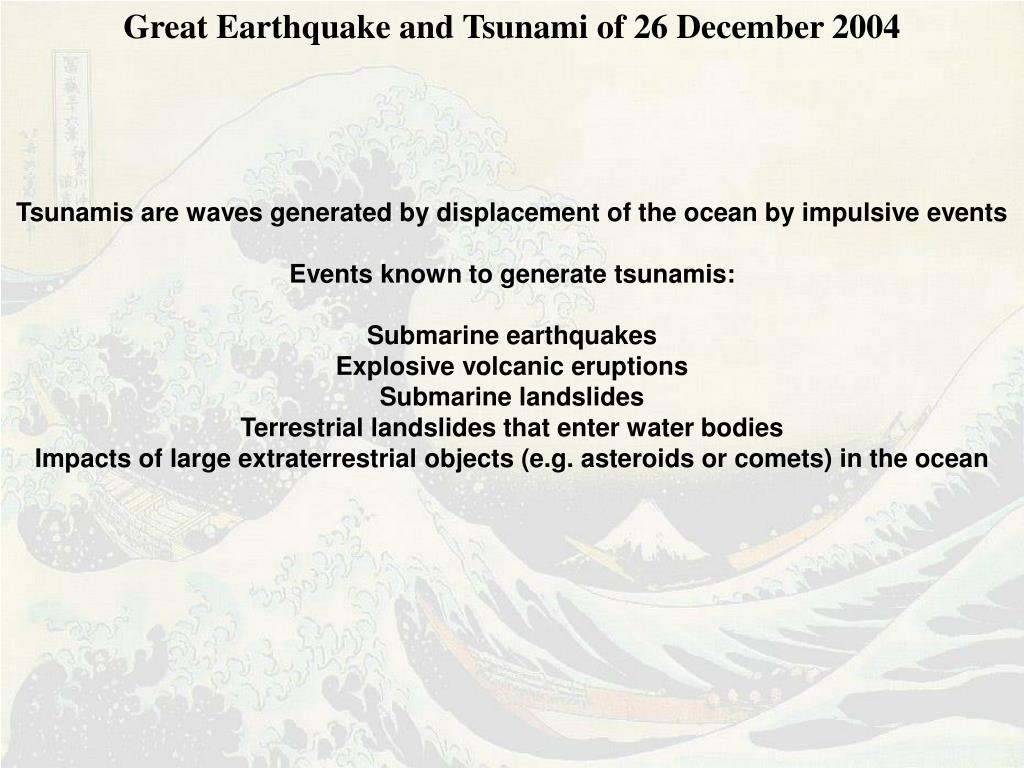 Great Earthquake and Tsunami of 26 December 2004

Tsunamis are waves generated by displacement of the ocean by impulsive events

Events known to generate tsunamis:

Submarine earthquakes
Explosive volcanic eruptions
Submarine landslides
Terrestrial landslides that enter water bodies
Impacts of large extraterrestrial objects (e.g. asteroids or comets) in the ocean